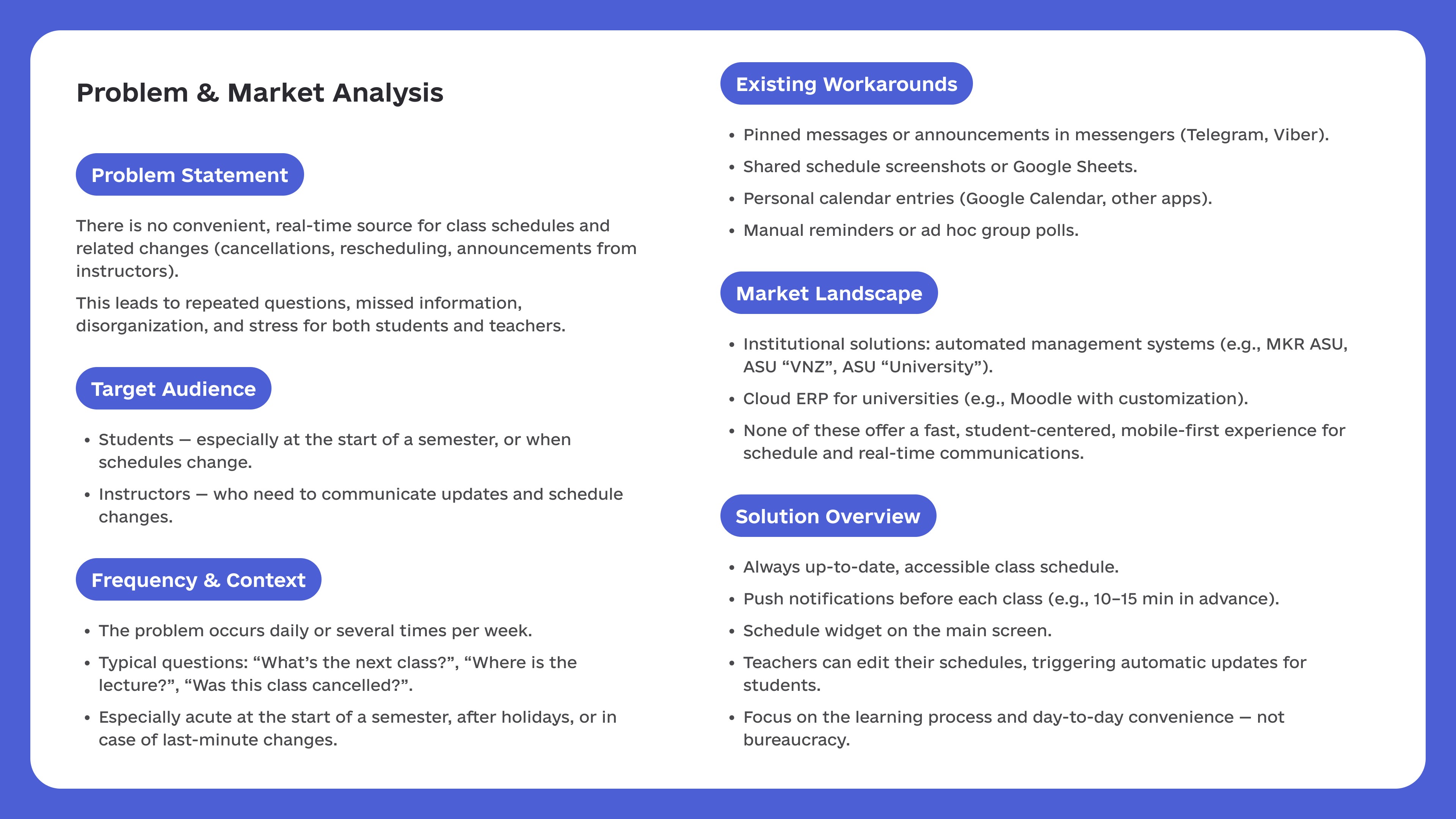 Problem & Market Analysis

Problem Statement

There is no convenient, real-time source for class schedules and related changes (cancellations, rescheduling, announcements from instructors).

This leads to repeated questions, missed information, disorganization, and stress for both students and teachers.

Target Audience

• Students — especially at the start of a semester, or when schedules change.
• Instructors — who need to communicate updates and schedule changes.

Frequency & Context

• The problem occurs daily or several times per week.
• Typical questions: “What’s the next class?”, “Where is the lecture?”, “Was this class cancelled?”.
• Especially acute at the start of a semester, after holidays, or in case of last-minute changes.

Existing Workarounds

• Pinned messages or announcements in messengers (Telegram, Viber).
• Shared schedule screenshots or Google Sheets.
• Personal calendar entries (Google Calendar, other apps).
• Manual reminders or ad hoc group polls.

Market Landscape

• Institutional solutions: automated management systems (e.g., MKR ASU, ASU “VNZ”, ASU “University”).
• Cloud ERP for universities (e.g., Moodle with customization).
• None of these offer a fast, student-centered, mobile-first experience for schedule and real-time communications.

Solution Overview

• Always up-to-date, accessible class schedule.
• Push notifications before each class (e.g., 10–15 min in advance).
• Schedule widget on the main screen.
• Teachers can edit their schedules, triggering automatic updates for students.
• Focus on the learning process and day-to-day convenience — not bureaucracy.